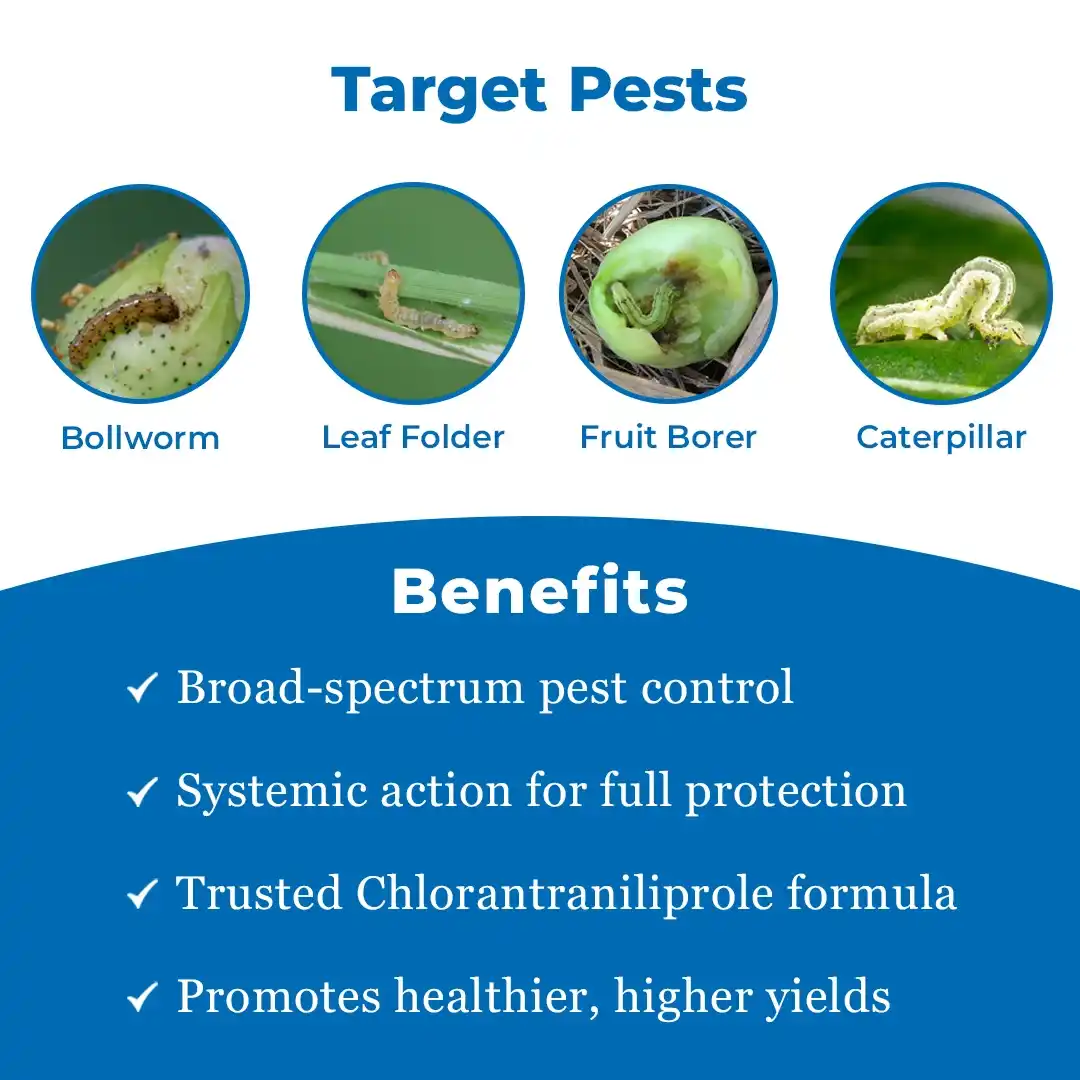 Target Pests

Bollworm

Leaf Folder

Fruit Borer

Caterpillar

Benefits

✓ Broad-spectrum pest control

✓ Systemic action for full protection

✓ Trusted Chlorantraniliprole formula

✓ Promotes healthier, higher yields